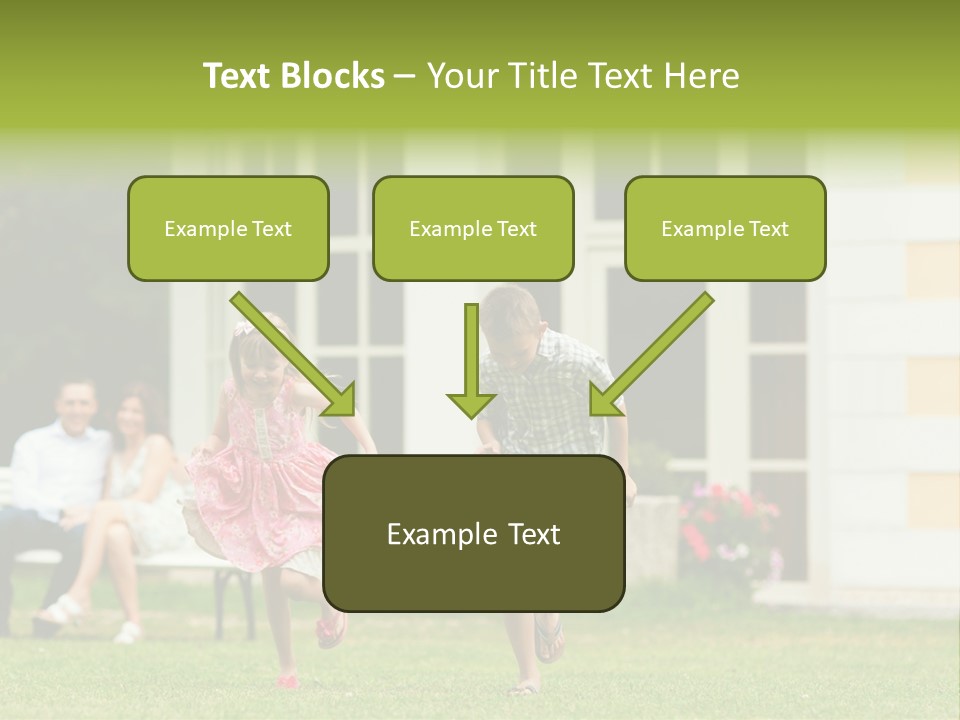 Text Blocks – Your Title Text Here

Example Text

Example Text

Example Text

Example Text